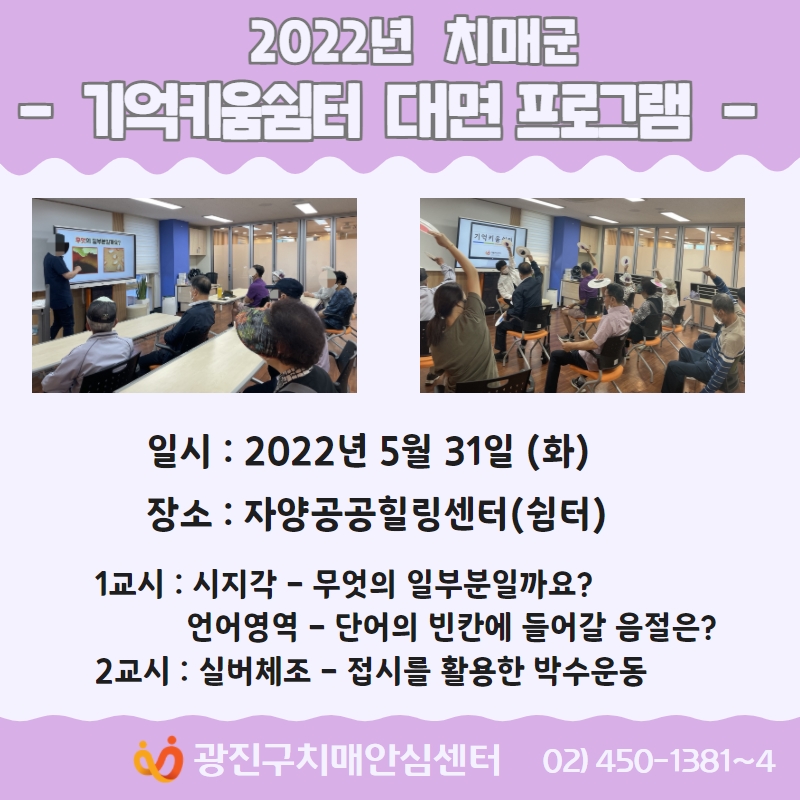 2022년 치매군
- 기억키움쉼터 대면 프로그램 -

무엇의 일부분일까요?

기억키움쉼터

일시 : 2022년 5월 31일 (화)

장소 : 자양공공힐링센터(쉼터)

1교시 : 시지각 - 무엇의 일부분일까요?
언어영역 - 단어의 빈칸에 들어갈 음절은?
2교시 : 실버체조 - 접시를 활용한 박수운동

광진구치매안심센터 02) 450-1381~4